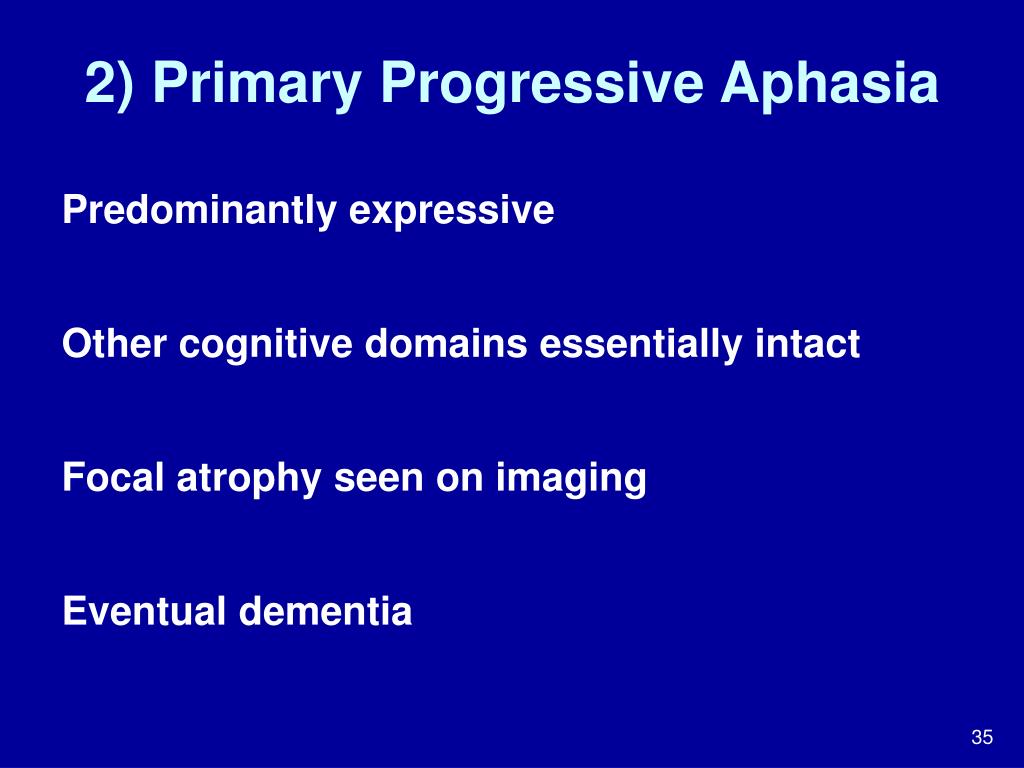 2) Primary Progressive Aphasia

Predominantly expressive

Other cognitive domains essentially intact

Focal atrophy seen on imaging

Eventual dementia

35